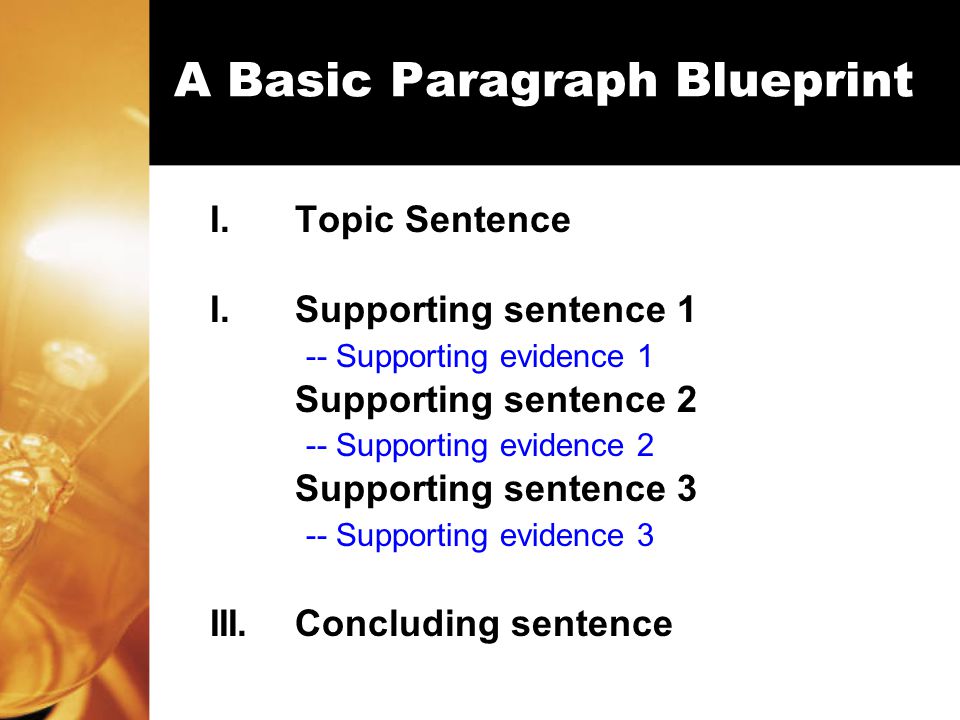 A Basic Paragraph Blueprint

I. Topic Sentence

I. Supporting sentence 1
-- Supporting evidence 1
Supporting sentence 2
-- Supporting evidence 2
Supporting sentence 3
-- Supporting evidence 3

III. Concluding sentence